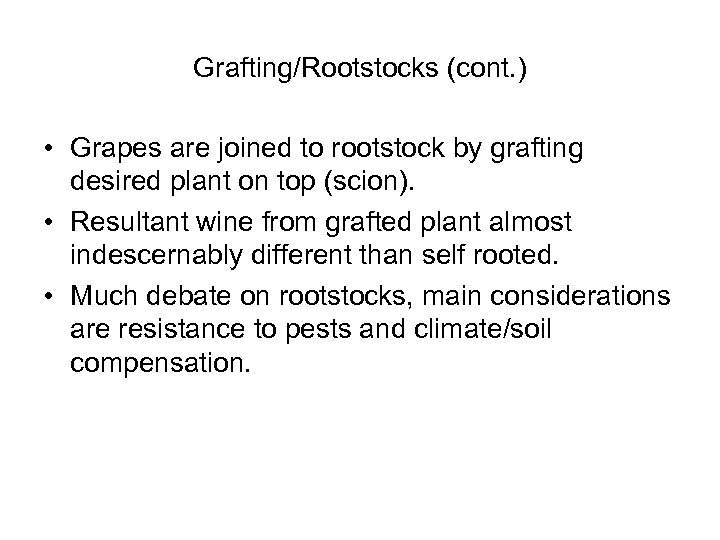 Grafting/Rootstocks (cont.)

• Grapes are joined to rootstock by grafting desired plant on top (scion).

• Resultant wine from grafted plant almost indescernably different than self rooted.

• Much debate on rootstocks, main considerations are resistance to pests and climate/soil compensation.